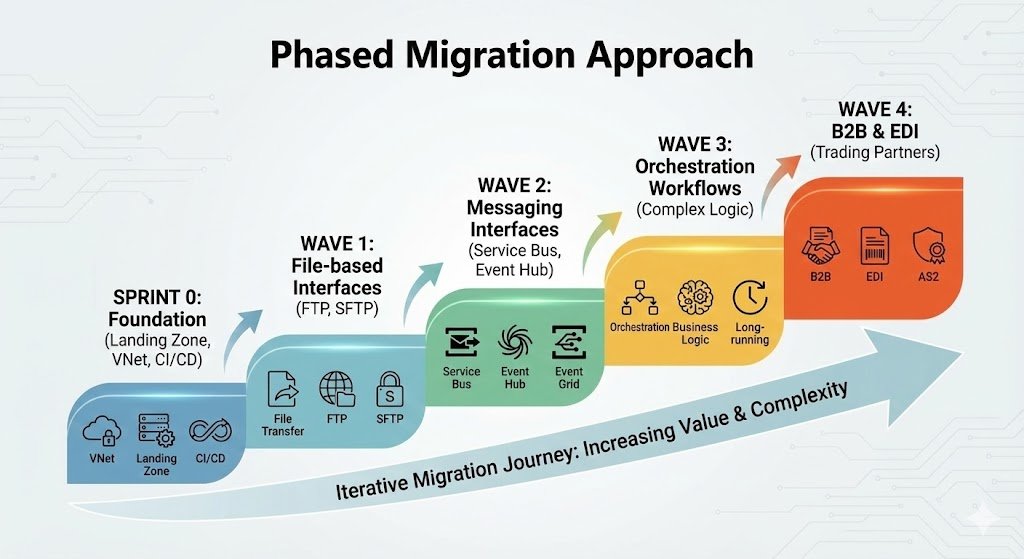 Phased Migration Approach

SPRINT 0: Foundation (Landing Zone, VNet, CI/CD)

VNet
Landing Zone
CI/CD

WAVE 1: File-based Interfaces (FTP, SFTP)

File Transfer
FTP
SFTP

WAVE 2: Messaging Interfaces (Service Bus, Event Hub)

Service Bus
Event Hub
Event Grid

WAVE 3: Orchestration Workflows (Complex Logic)

Orchestration
Business Logic
Long-running

WAVE 4: B2B & EDI (Trading Partners)

B2B
EDI
AS2

Iterative Migration Journey: Increasing Value & Complexity